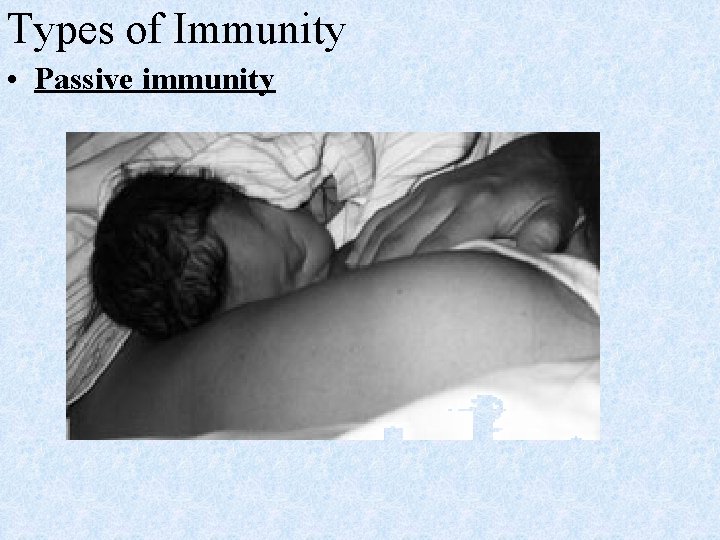 Types of Immunity

• Passive immunity